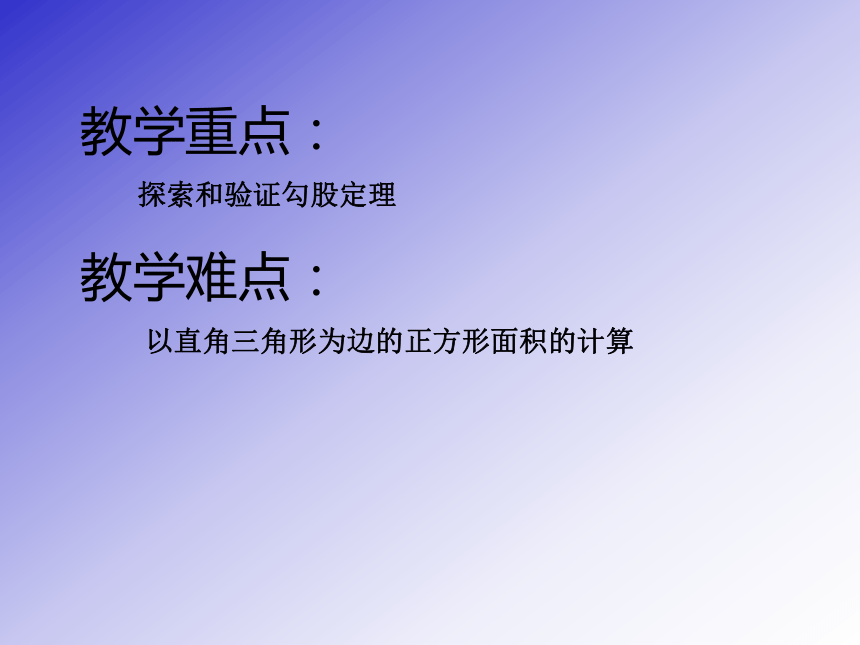 教学重点：

探索和验证勾股定理

教学难点：

以直角三角形为边的正方形面积的计算